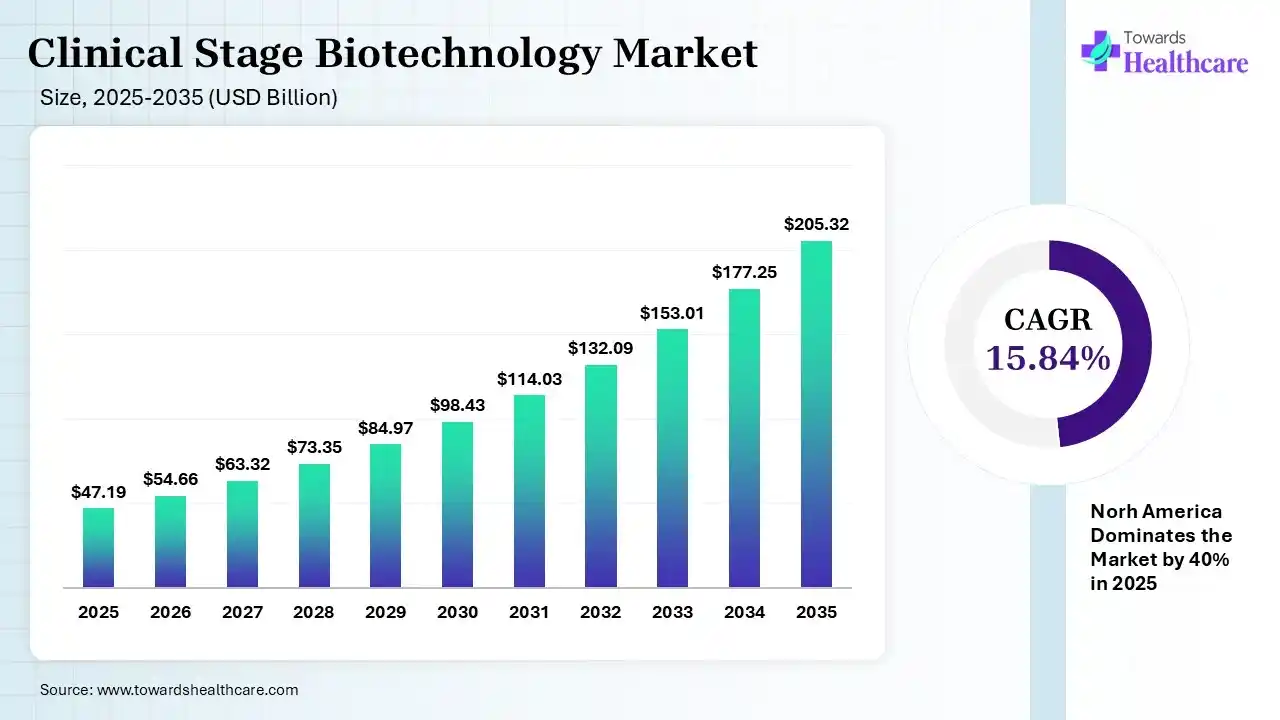 Clinical Stage Biotechnology Market
Size, 2025-2035 (USD Billion)

Towards
Healthcare

$47.19
$54.66
$63.32
$73.35
$84.97
$98.43
$114.03
$132.09
$153.01
$177.25
$205.32

2025
2026
2027
2028
2029
2030
2031
2032
2033
2034
2035

CAGR
15.84%

Norh America Dominates the Market by 40% in 2025

Source: www.towardshealthcare.com